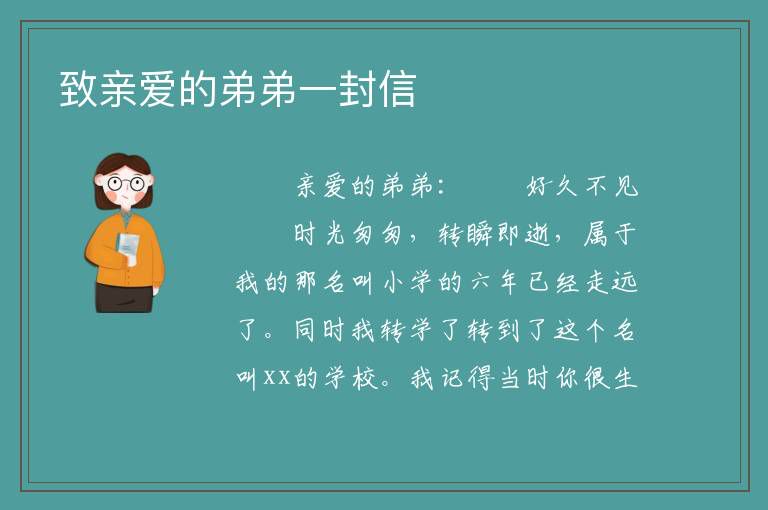 致亲爱的弟弟一封信

亲爱的弟弟：　　好久不见

时光匆匆，转瞬即逝，属于我的那名叫小学的六年已经走远了。同时我转学了转到了这个名叫XX的学校。我记得当时你很生